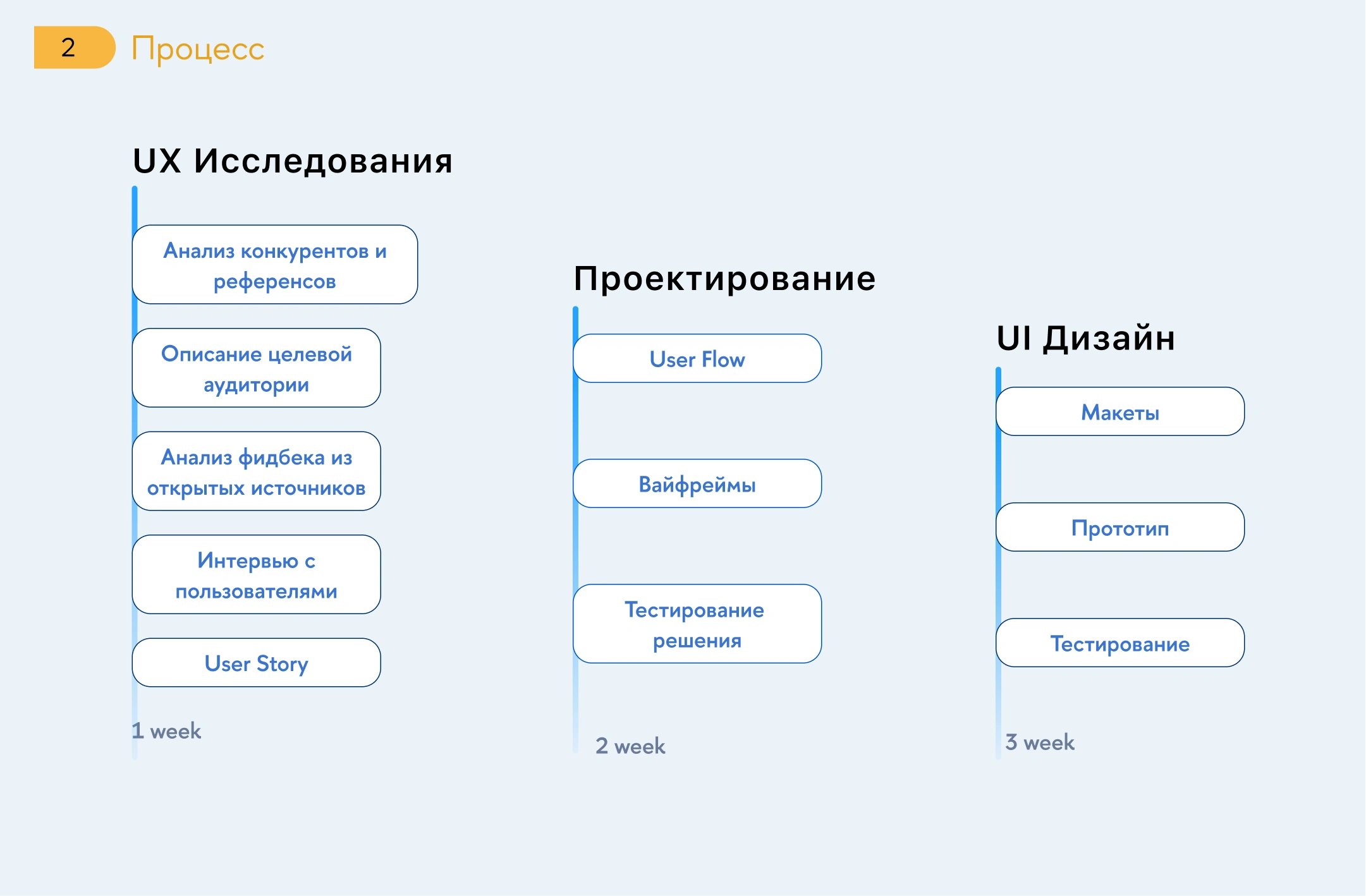 2 Процесс

UX Исследования

Анализ конкурентов и референсов

Описание целевой аудитории

Анализ фидбека из открытых источников

Интервью с пользователями

User Story

1 week

Проектирование

User Flow

Вайфреймы

Тестирование решения

2 week

UI Дизайн

Макеты

Прототип

Тестирование

3 week